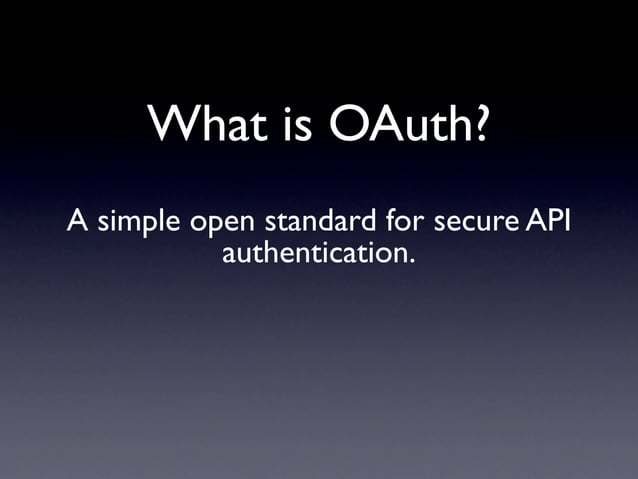 What is OAuth?

A simple open standard for secure API authentication.